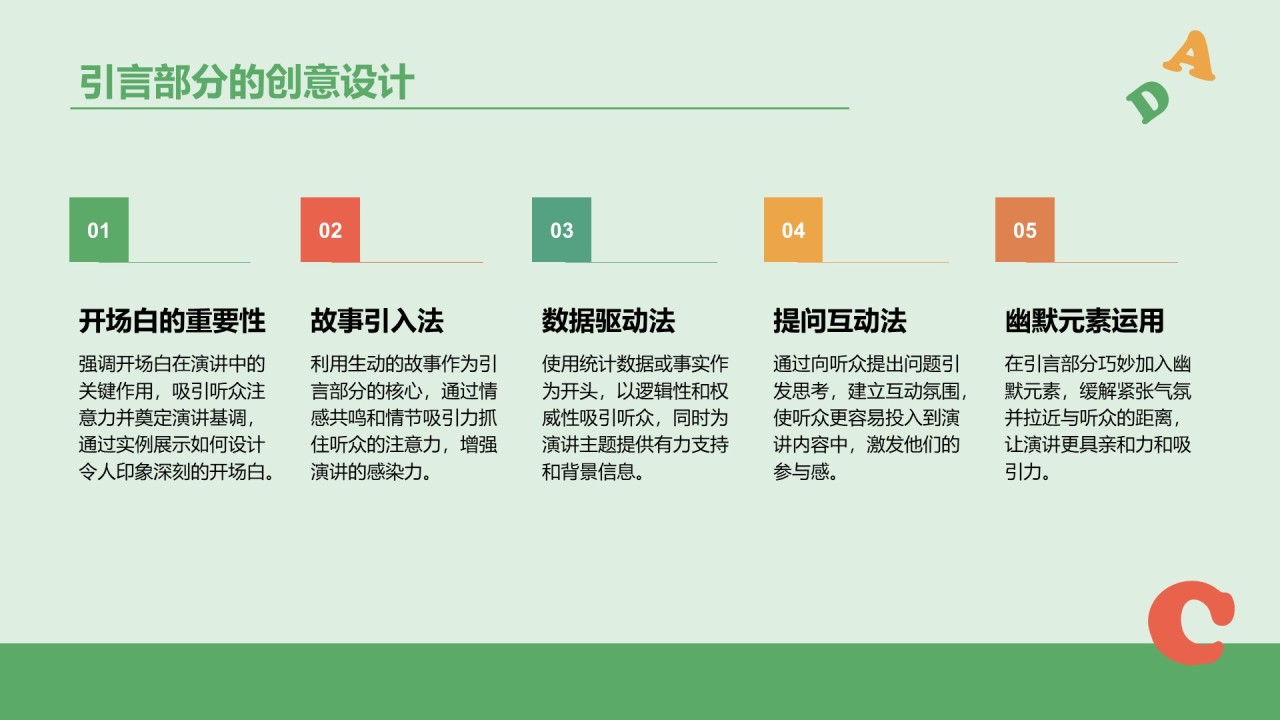 引言部分的创意设计

D A

01

开场白的重要性

强调开场白在演讲中的关键作用，吸引听众注意力并奠定演讲基调，通过实例展示如何设计令人印象深刻的开场白。

02

故事引入法

利用生动的故事作为引言部分的核心，通过情感共鸣和情节吸引力抓住听众的注意力，增强演讲的感染力。

03

数据驱动法

使用统计数据或事实作为开头，以逻辑性和权威性吸引听众，同时为演讲主题提供有力支持和背景信息。

04

提问互动法

通过向听众提出问题引发思考，建立互动氛围，使听众更容易投入到演讲内容中，激发他们的参与感。

05

幽默元素运用

在引言部分巧妙加入幽默元素，缓解紧张气氛并拉近与听众的距离，让演讲更具亲和力和吸引力。

C